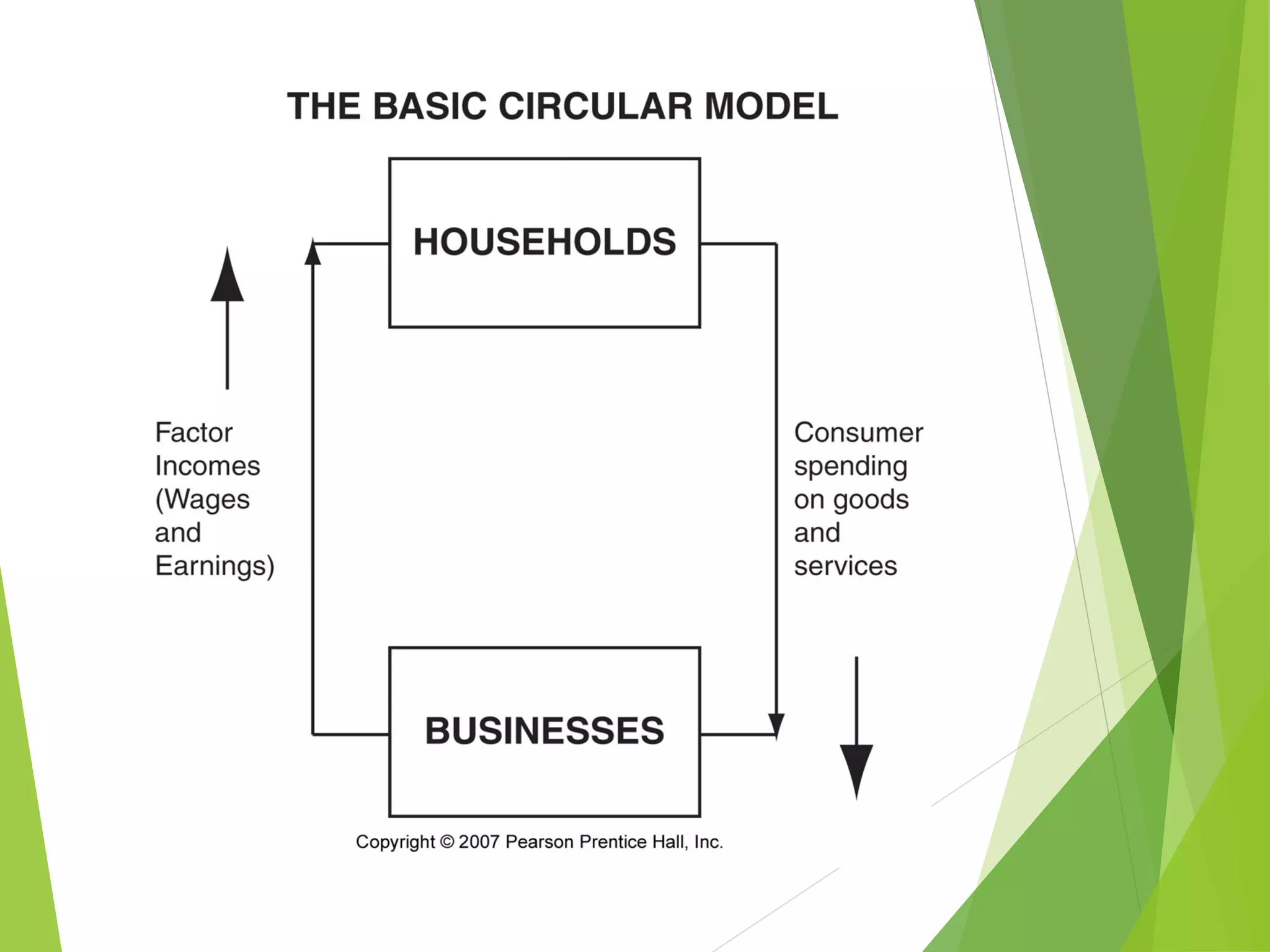 THE BASIC CIRCULAR MODEL

HOUSEHOLDS

Factor Incomes (Wages and Earnings)

Consumer spending on goods and services

BUSINESSES

Copyright © 2007 Pearson Prentice Hall, Inc.